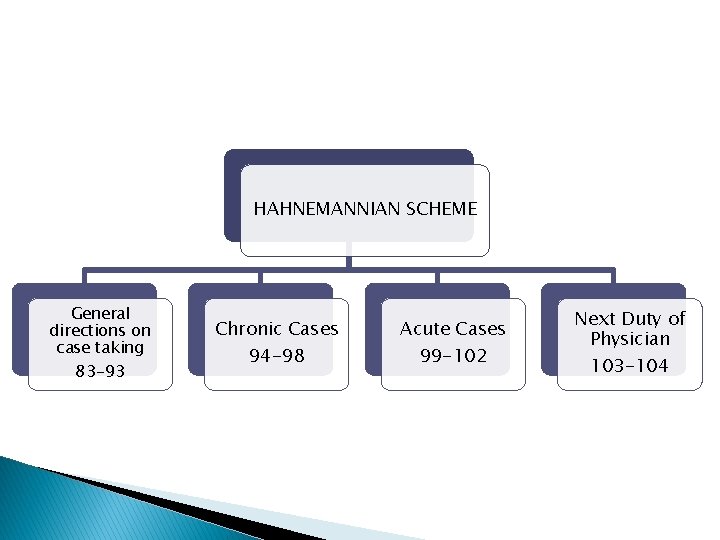 HAHNEMANNIAN SCHEME

General directions on case taking
83-93

Chronic Cases
94-98

Acute Cases
99-102

Next Duty of Physician
103-104